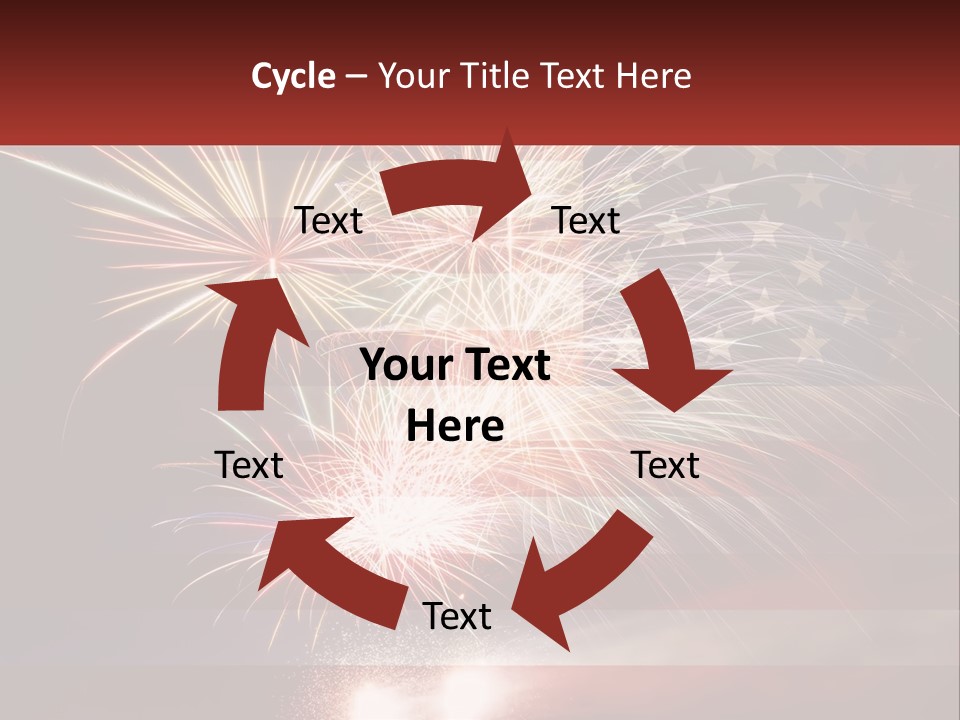 Cycle – Your Title Text Here

Text

Text

Your Text Here

Text

Text

Text